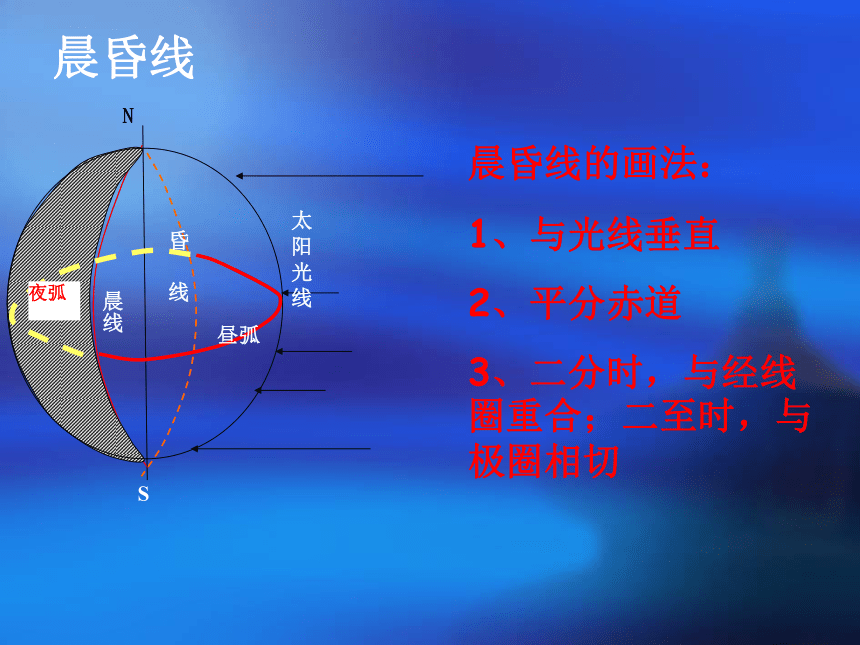 晨昏线

N

昏线

太阳光线

夜弧

晨线

昼弧

S

晨昏线的画法：

1、与光线垂直

2、平分赤道

3、二分时，与经线圈重合；二至时，与极圈相切